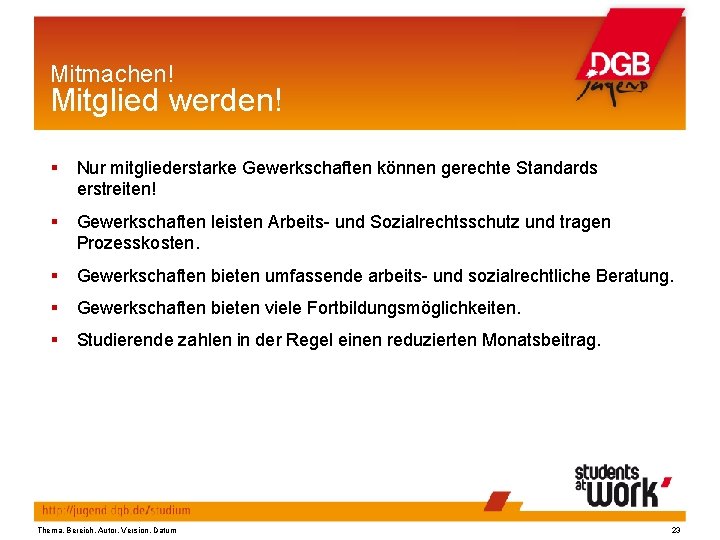 Mitmachen!
Mitglied werden!

DGB
jugend

▪ Nur mitgliederstarke Gewerkschaften können gerechte Standards erstreiten!

▪ Gewerkschaften leisten Arbeits- und Sozialrechtsschutz und tragen Prozesskosten.

▪ Gewerkschaften bieten umfassende arbeits- und sozialrechtliche Beratung.

▪ Gewerkschaften bieten viele Fortbildungsmöglichkeiten.

▪ Studierende zahlen in der Regel einen reduzierten Monatsbeitrag.

students at work

http://jugend.dgb.de/studium

Thema, Bereich, Autor, Version, Datum

23